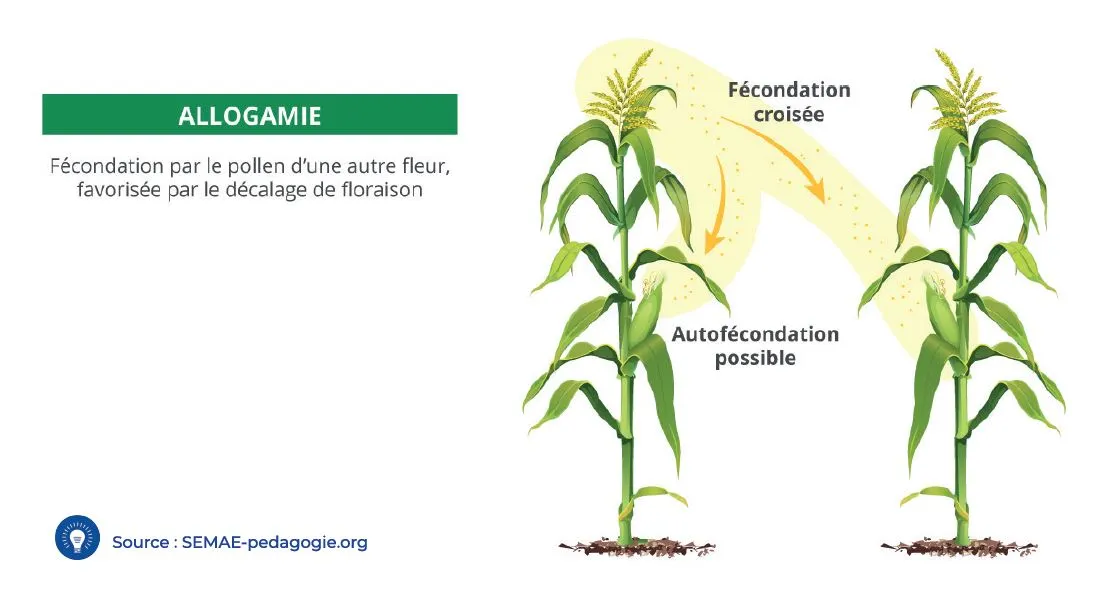 ALLOGAMIE

Fécondation par le pollen d'une autre fleur, favorisée par le décalage de floraison

Fécondation croisée

Autofécondation possible

Source : SEMAE-pedagogie.org